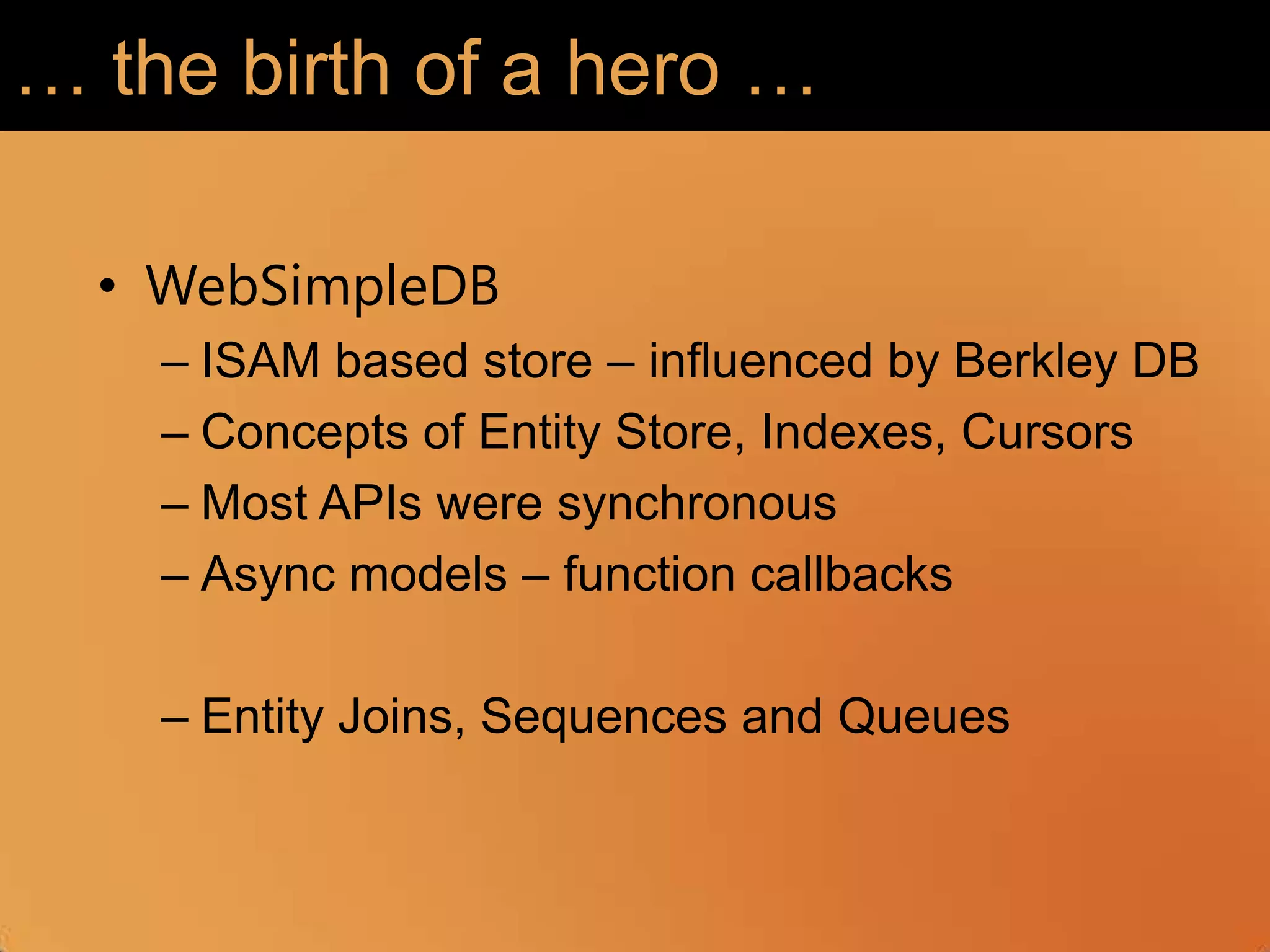 … the birth of a hero …

• WebSimpleDB
– ISAM based store – influenced by Berkley DB
– Concepts of Entity Store, Indexes, Cursors
– Most APIs were synchronous
– Async models – function callbacks

– Entity Joins, Sequences and Queues